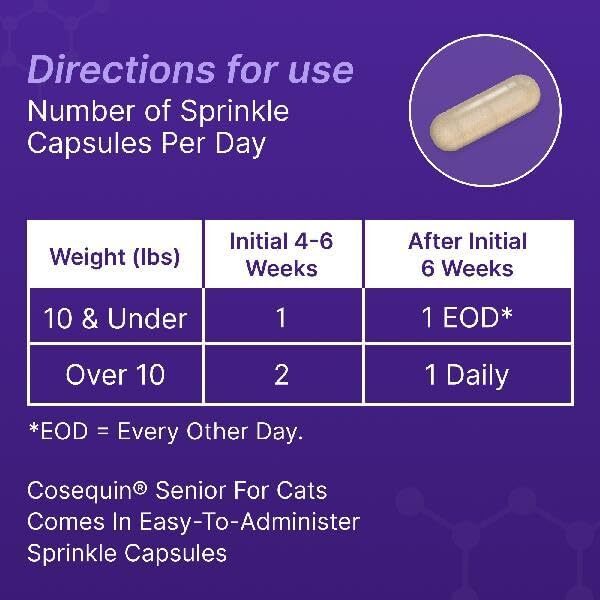 Directions for use
Number of Sprinkle Capsules Per Day

| Weight (lbs) | Initial 4-6 Weeks | After Initial 6 Weeks |
|---|---|---|
| 10 & Under | 1 | 1 EOD* |
| Over 10 | 2 | 1 Daily |

*EOD = Every Other Day.

Cosequin® Senior For Cats Comes In Easy-To-Administer Sprinkle Capsules